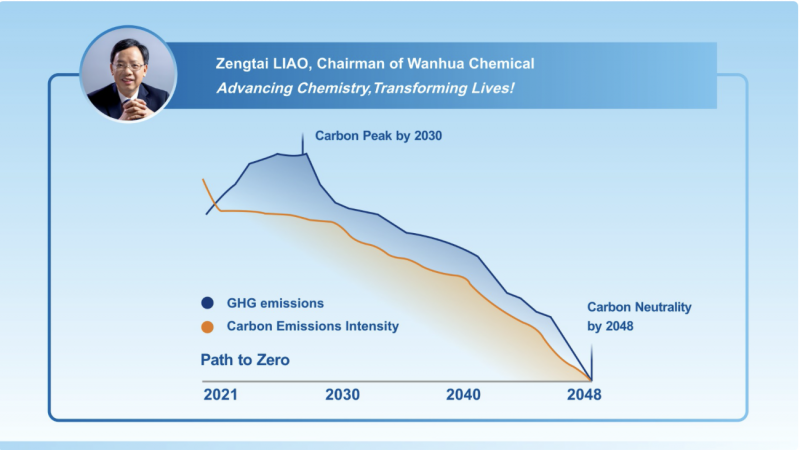 Zengtai LIAO, Chairman of Wanhua Chemical
Advancing Chemistry,Transforming Lives!

Carbon Peak by 2030

GHG emissions
Carbon Emissions Intensity

Carbon Neutrality by 2048

Path to Zero

2021
2030
2040
2048